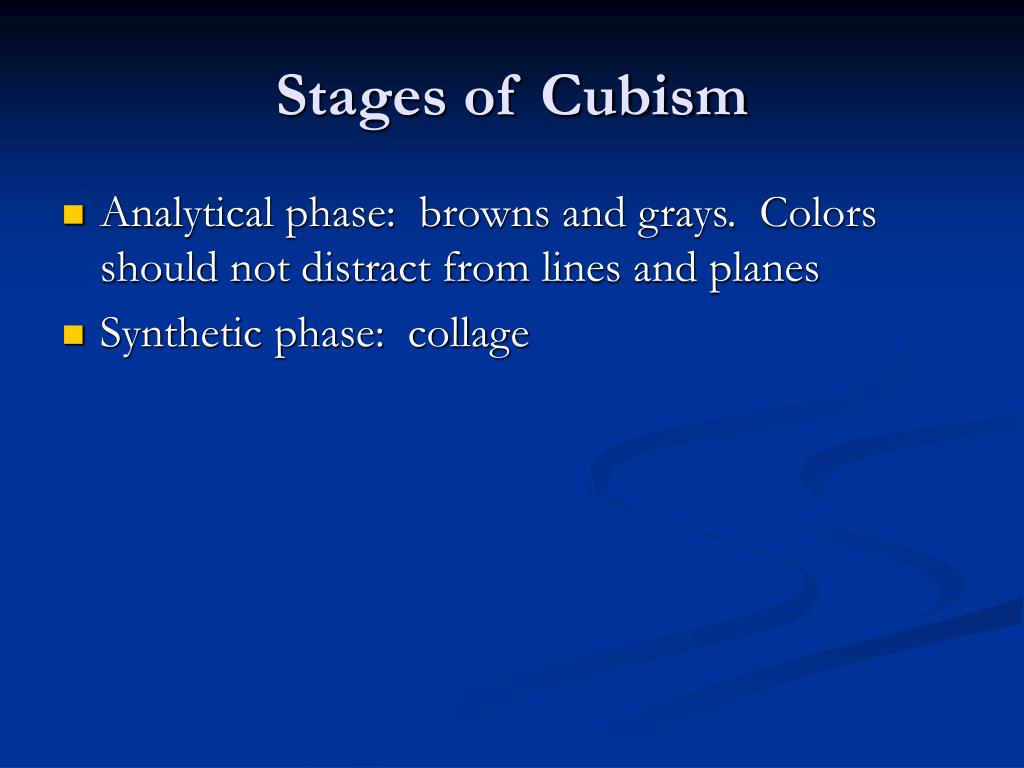 Stages of Cubism

- Analytical phase:  browns and grays.  Colors should not distract from lines and planes
- Synthetic phase:  collage